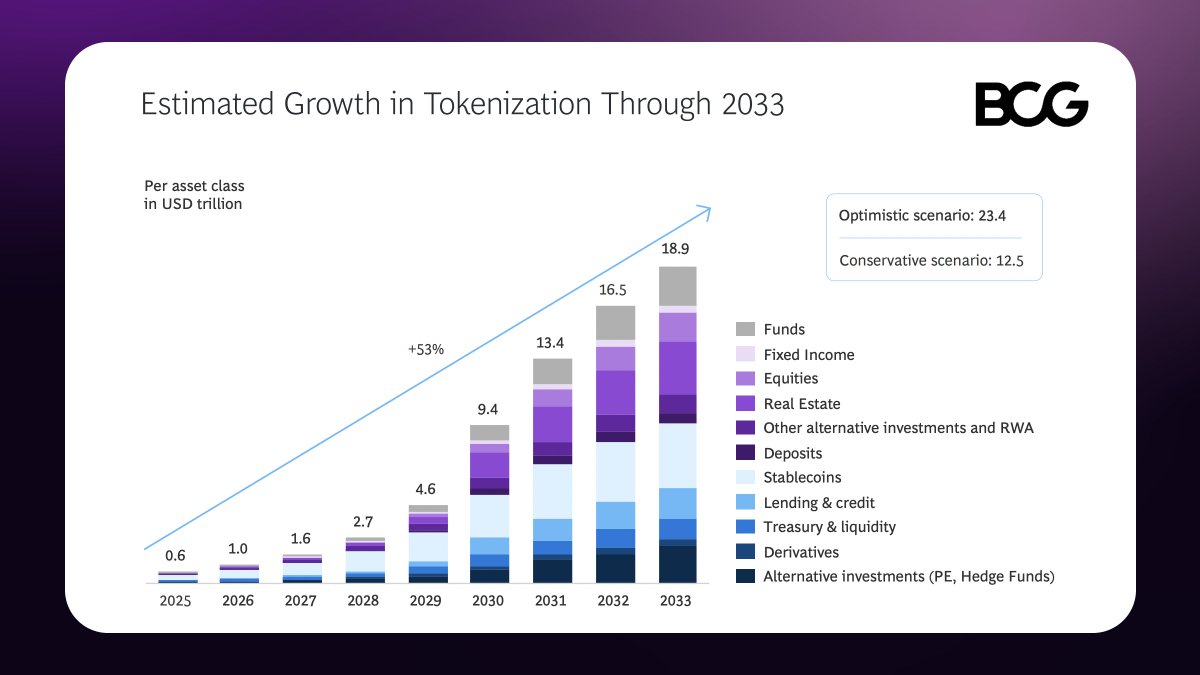 Estimated Growth in Tokenization Through 2033

BCG

Per asset class
in USD trillion

Optimistic scenario: 23.4

Conservative scenario: 12.5

+53%

0.6
1.0
1.6
2.7
4.6
9.4
13.4
16.5
18.9

2025
2026
2027
2028
2029
2030
2031
2032
2033

Funds
Fixed Income
Equities
Real Estate
Other alternative investments and RWA
Deposits
Stablecoins
Lending & credit
Treasury & liquidity
Derivatives
Alternative investments (PE, Hedge Funds)